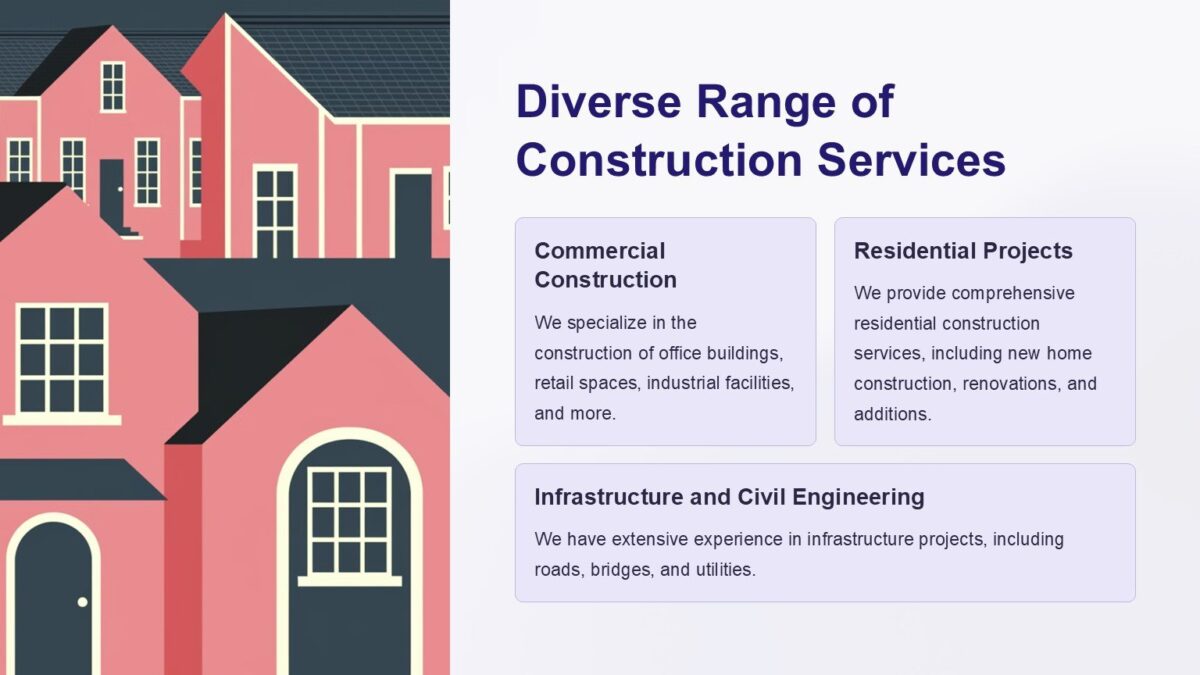 Diverse Range of Construction Services

Commercial Construction

We specialize in the construction of office buildings, retail spaces, industrial facilities, and more.

Residential Projects

We provide comprehensive residential construction services, including new home construction, renovations, and additions.

Infrastructure and Civil Engineering

We have extensive experience in infrastructure projects, including roads, bridges, and utilities.